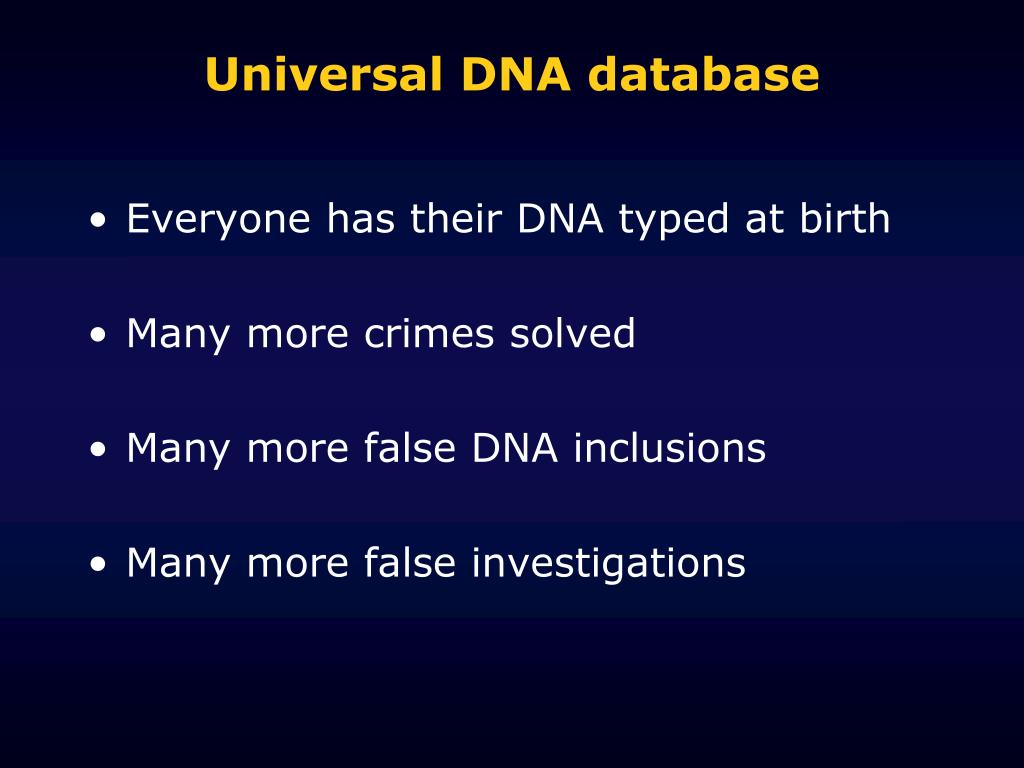 Universal DNA database

• Everyone has their DNA typed at birth

• Many more crimes solved

• Many more false DNA inclusions

• Many more false investigations